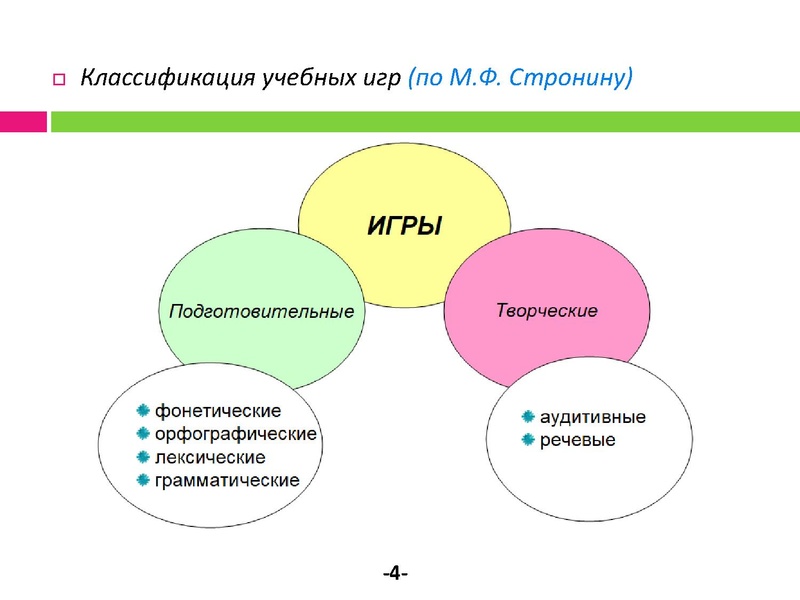 Классификация учебных игр (по М.Ф. Стронину)

ИГРЫ

Подготовительные

Творческие

фонетические
орфографические
лексические
грамматические

аудитивные
речевые

-4-